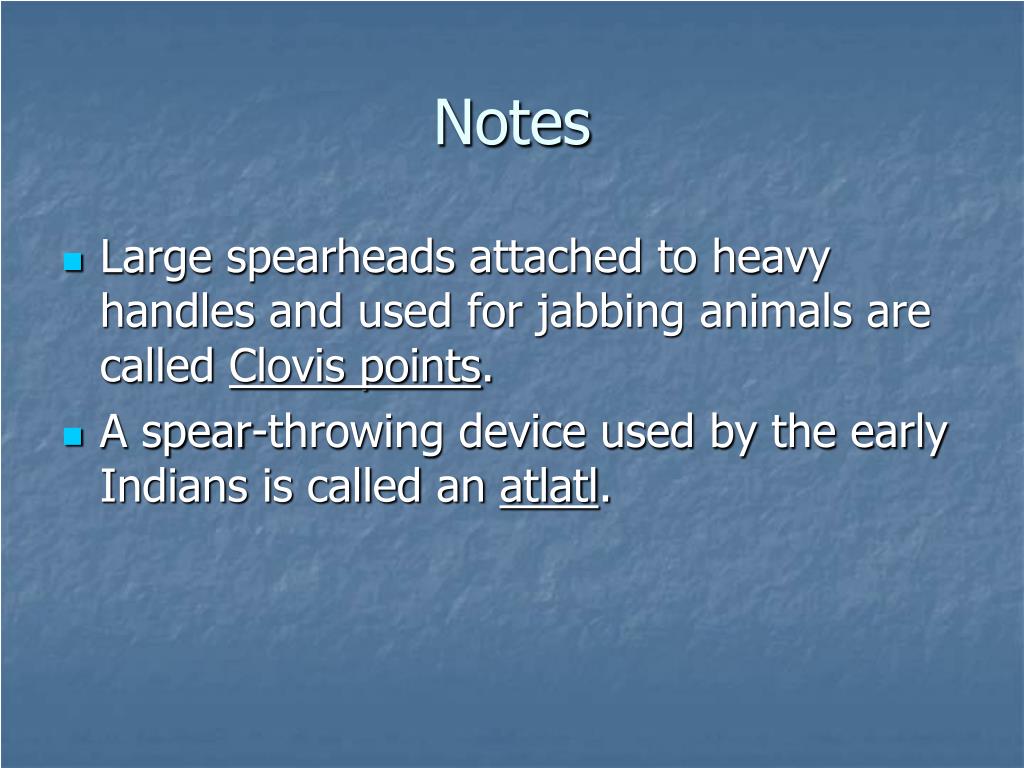 Notes

Large spearheads attached to heavy handles and used for jabbing animals are called Clovis points.

A spear-throwing device used by the early Indians is called an atlatl.